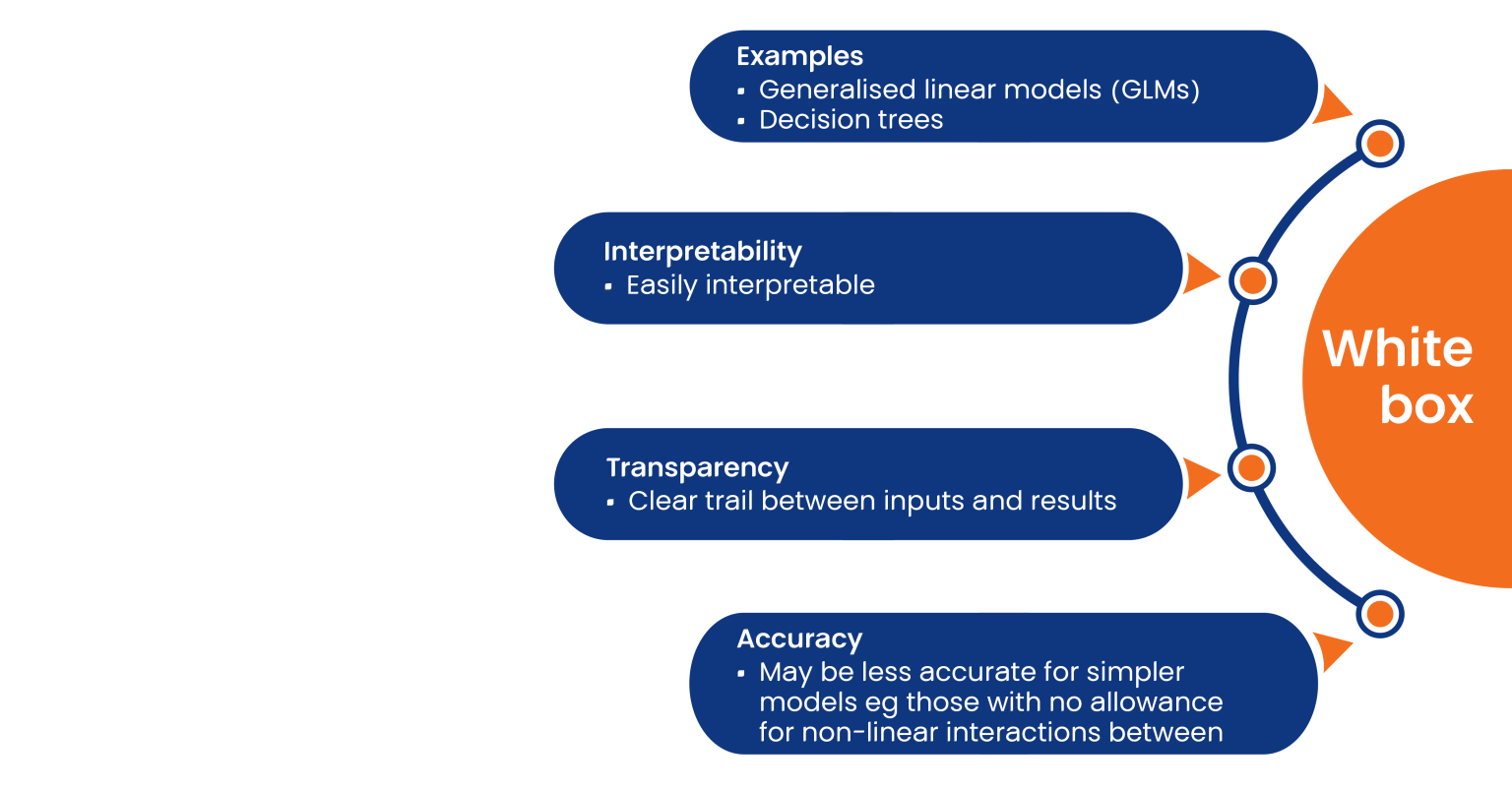 Examples
▪ Generalised linear models (GLMs)
▪ Decision trees

Interpretability
▪ Easily interpretable

Transparency
▪ Clear trail between inputs and results

Accuracy
▪ May be less accurate for simpler models eg those with no allowance for non-linear interactions between

White box